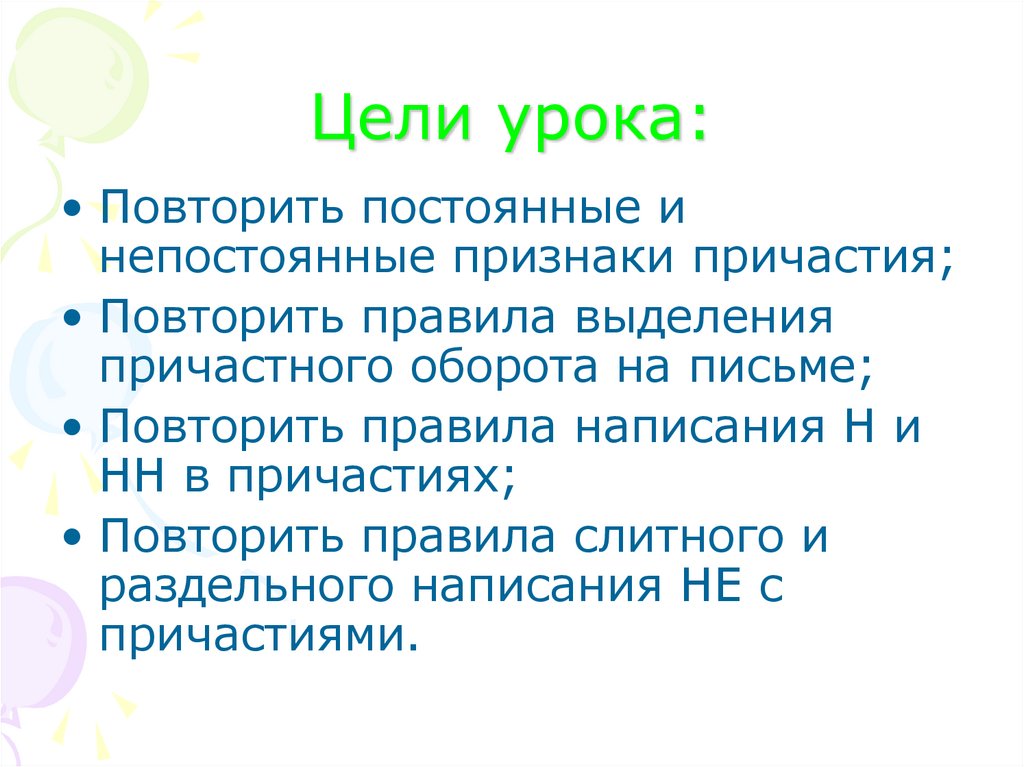 Цели урока:

• Повторить постоянные и непостоянные признаки причастия;
• Повторить правила выделения причастного оборота на письме;
• Повторить правила написания Н и НН в причастиях;
• Повторить правила слитного и раздельного написания НЕ с причастиями.